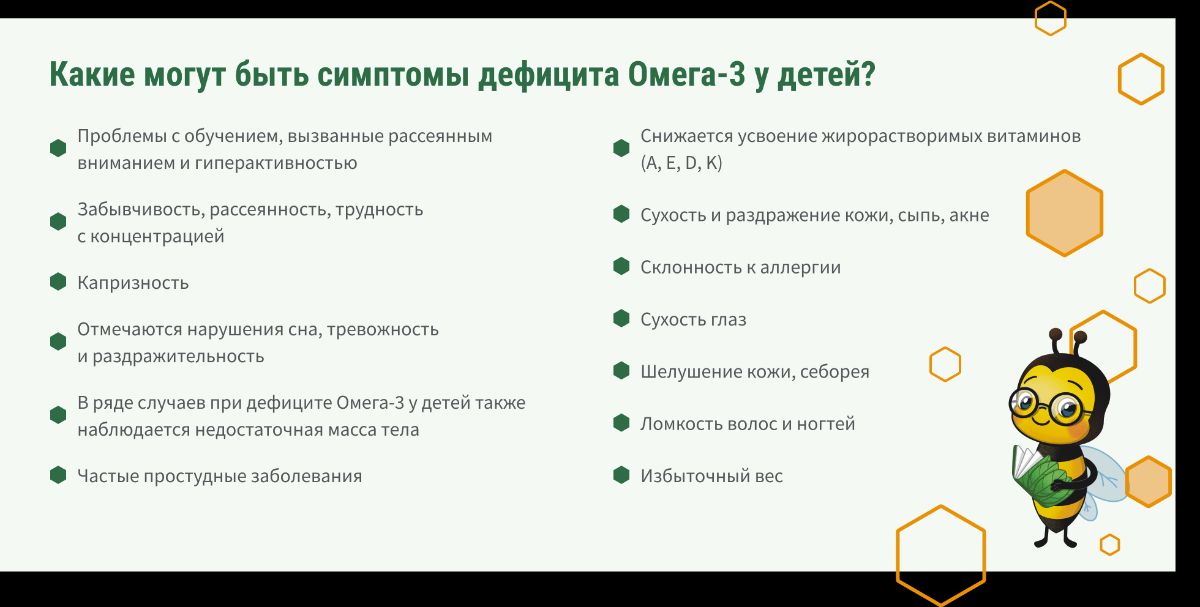 Какие могут быть симптомы дефицита Омега-3 у детей?

Проблемы с обучением, вызванные рассеянным вниманием и гиперактивностью

Забывчивость, рассеянность, трудность с концентрацией

Капризность

Отмечаются нарушения сна, тревожность и раздражительность

В ряде случаев при дефиците Омега-3 у детей также наблюдается недостаточная масса тела

Частые простудные заболевания

Снижается усвоение жирорастворимых витаминов (A, E, D, K)

Сухость и раздражение кожи, сыпь, акне

Склонность к аллергии

Сухость глаз

Шелушение кожи, себорея

Ломкость волос и ногтей

Избыточный вес